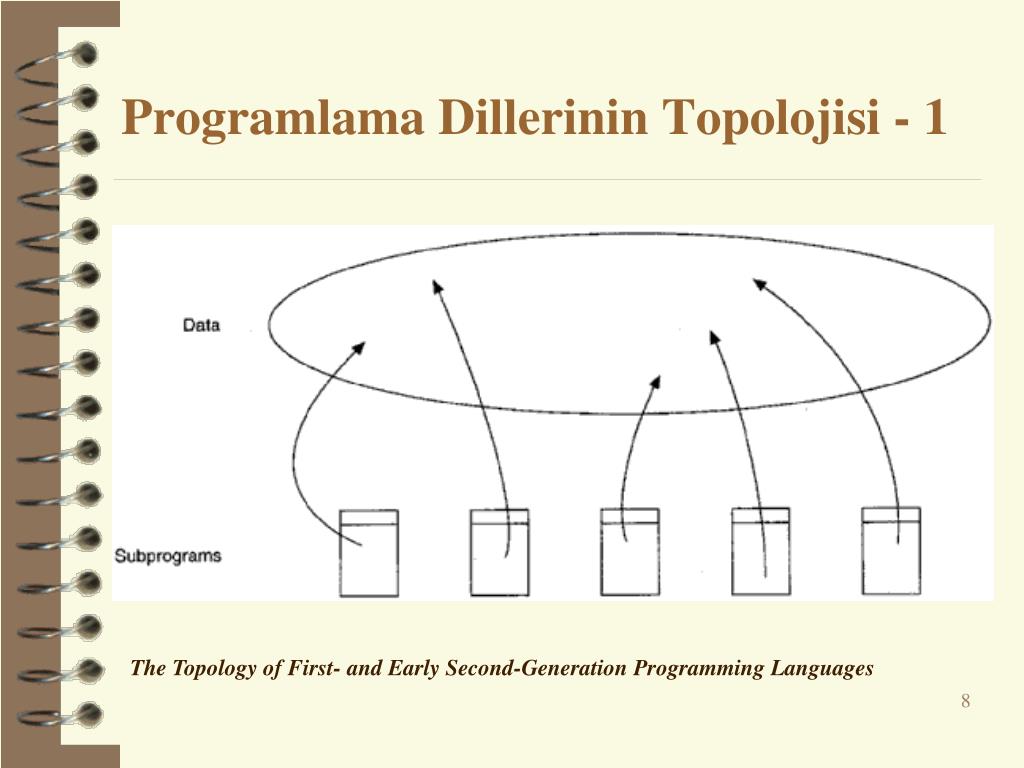 Programlama Dillerinin Topolojisi - 1

Data

Subprograms

The Topology of First- and Early Second-Generation Programming Languages

8